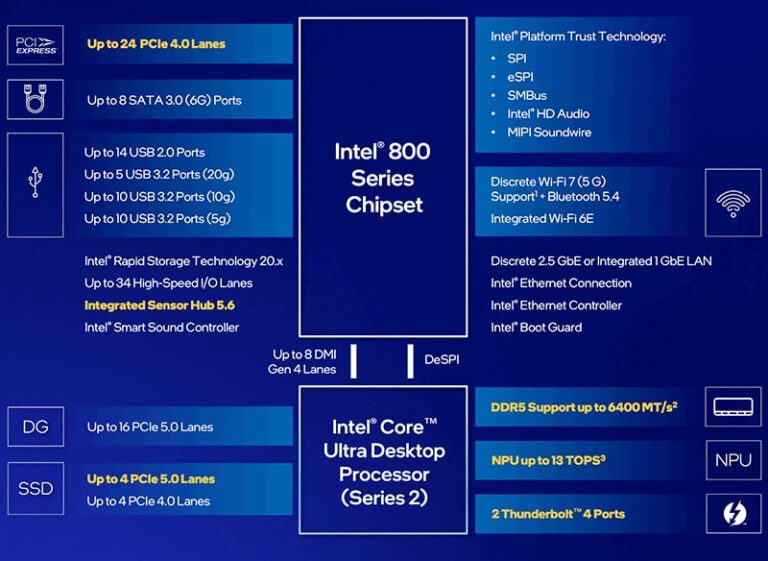 PCI EXPRESS

Up to 24 PCIe 4.0 Lanes

Up to 8 SATA 3.0 (6G) Ports

Up to 14 USB 2.0 Ports
Up to 5 USB 3.2 Ports (20g)
Up to 10 USB 3.2 Ports (10g)
Up to 10 USB 3.2 Ports (5g)

Intel® Rapid Storage Technology 20.x
Up to 34 High-Speed I/O Lanes
Integrated Sensor Hub 5.6
Intel® Smart Sound Controller

Intel® 800 Series Chipset

Intel® Platform Trust Technology:
• SPI
• eSPI
• SMBus
• Intel® HD Audio
• MIPI Soundwire

Discrete Wi-Fi 7 (5 G) Support¹ + Bluetooth 5.4
Integrated Wi-Fi 6E

Discrete 2.5 GbE or Integrated 1 GbE LAN
Intel® Ethernet Connection
Intel® Ethernet Controller
Intel® Boot Guard

Up to 8 DMI Gen 4 Lanes

DeSPI

DG

Up to 16 PCIe 5.0 Lanes

SSD

Up to 4 PCIe 5.0 Lanes
Up to 4 PCIe 4.0 Lanes

Intel® Core™ Ultra Desktop Processor (Series 2)

DDR5 Support up to 6400 MT/s²

NPU up to 13 TOPS³

NPU

2 Thunderbolt™ 4 Ports